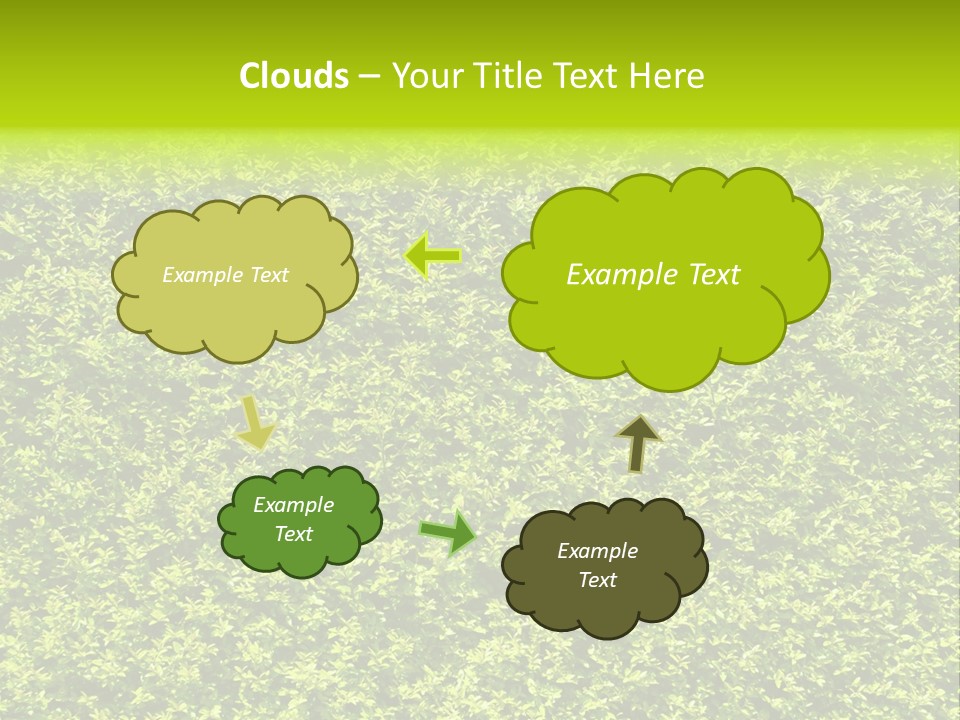 Clouds – Your Title Text Here

Example Text

Example Text

Example Text

Example Text